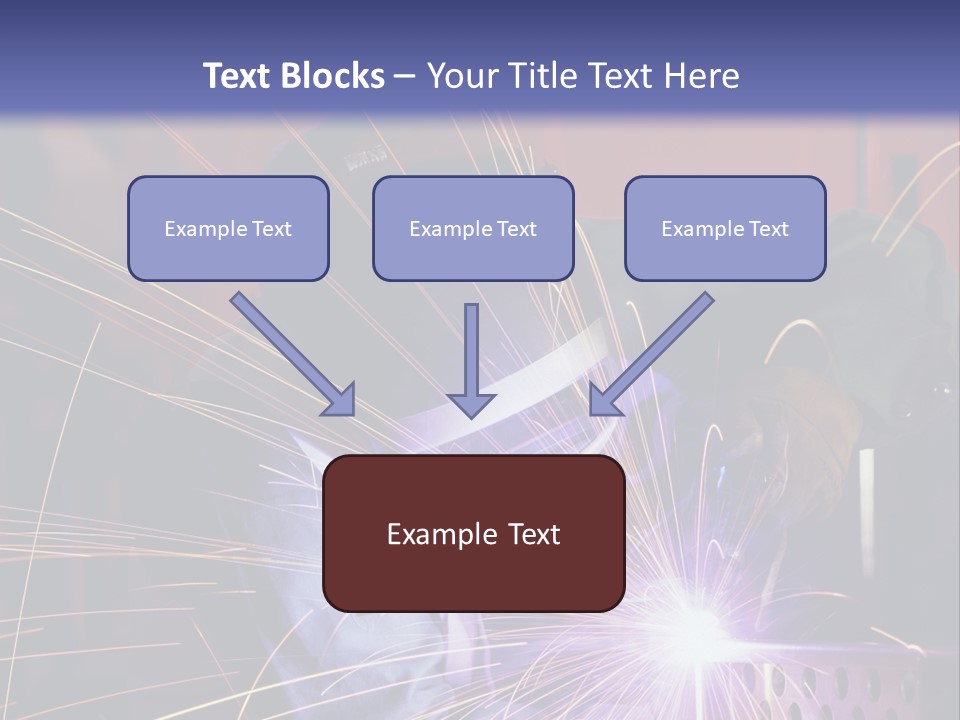 Text Blocks – Your Title Text Here

Example Text

Example Text

Example Text

Example Text